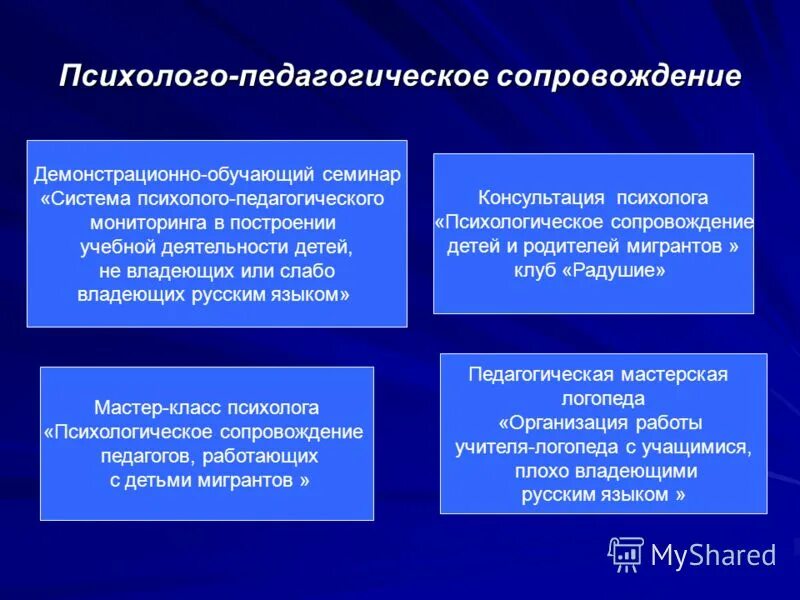 Психолого-педагогическое сопровождение

Демонстрационно-обучающий семинар «Система психолого-педагогического мониторинга в построении учебной деятельности детей, не владеющих или слабо владеющих русским языком»

Консультация психолога «Психологическое сопровождение детей и родителей мигрантов » клуб «Радушие»

Мастер-класс психолога «Психологическое сопровождение педагогов, работающих с детьми мигрантов »

Педагогическая мастерская логопеда «Организация работы учителя-логопеда с учащимися, плохо владеющими русским языком »

MyShared